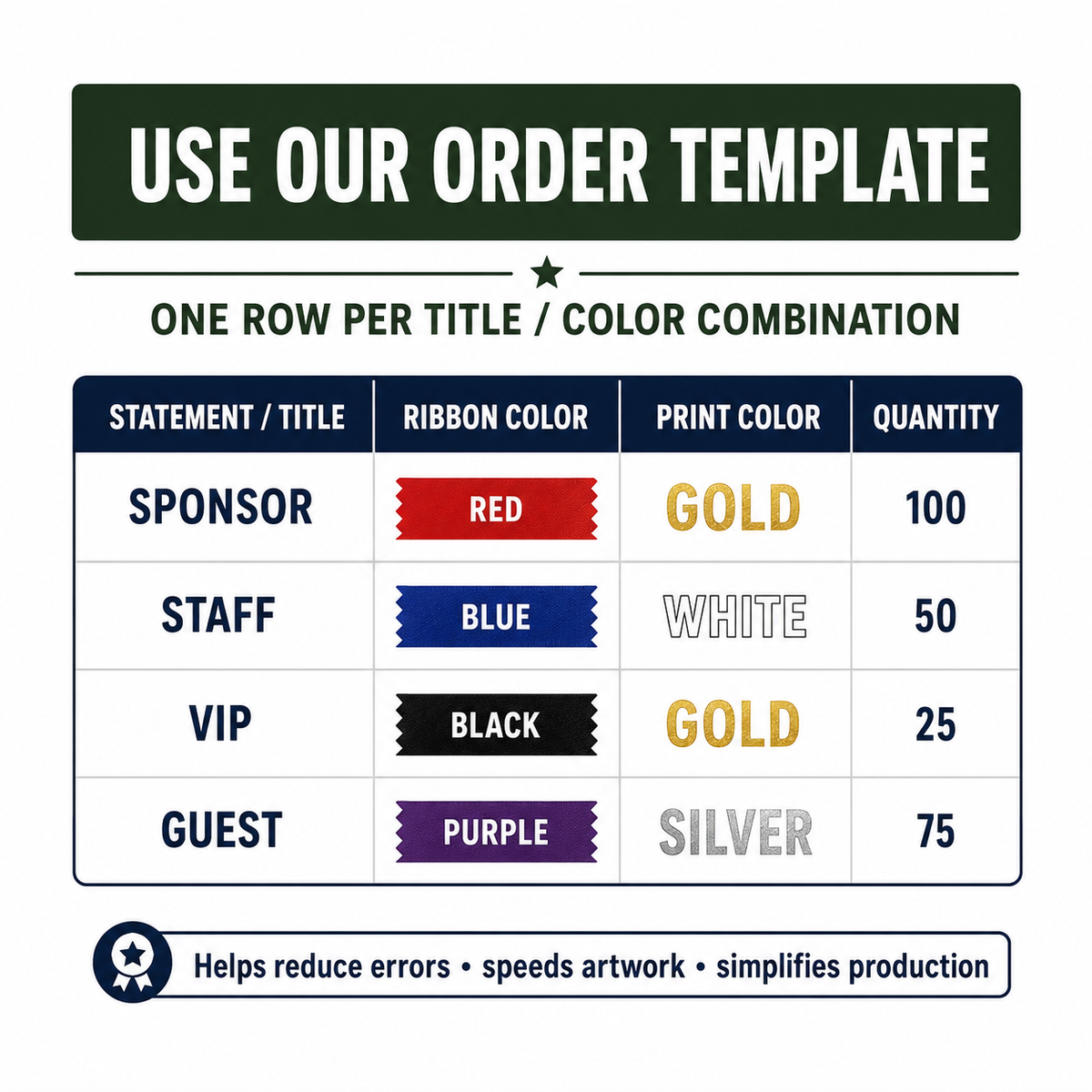 USE OUR ORDER TEMPLATE

ONE ROW PER TITLE / COLOR COMBINATION

| STATEMENT / TITLE | RIBBON COLOR | PRINT COLOR | QUANTITY |
|---|---|---|---|
| SPONSOR | RED | GOLD | 100 |
| STAFF | BLUE | WHITE | 50 |
| VIP | BLACK | GOLD | 25 |
| GUEST | PURPLE | SILVER | 75 |

Helps reduce errors • speeds artwork • simplifies production